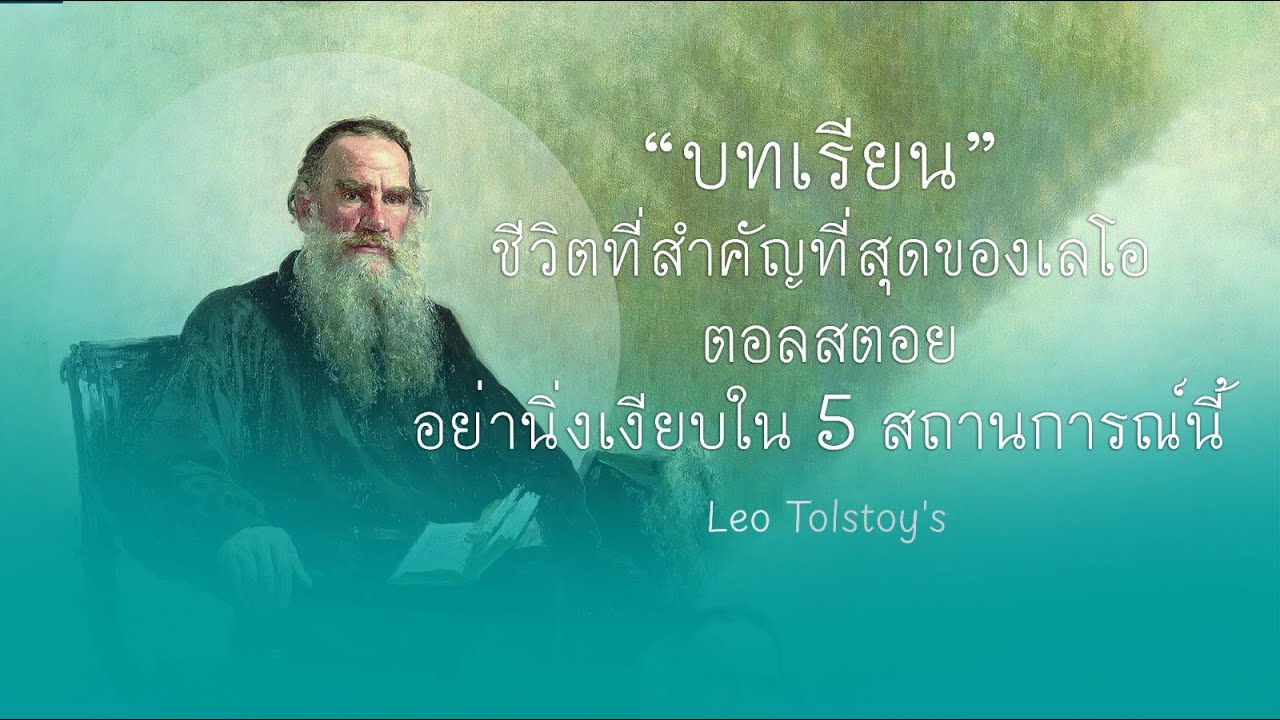 “บทเรียน”
ชีวิตที่สำคัญที่สุดของเลโอ
ตอลสตอย
อย่านิ่งเงียบใน 5 สถานการณ์นี้

Leo Tolstoy's